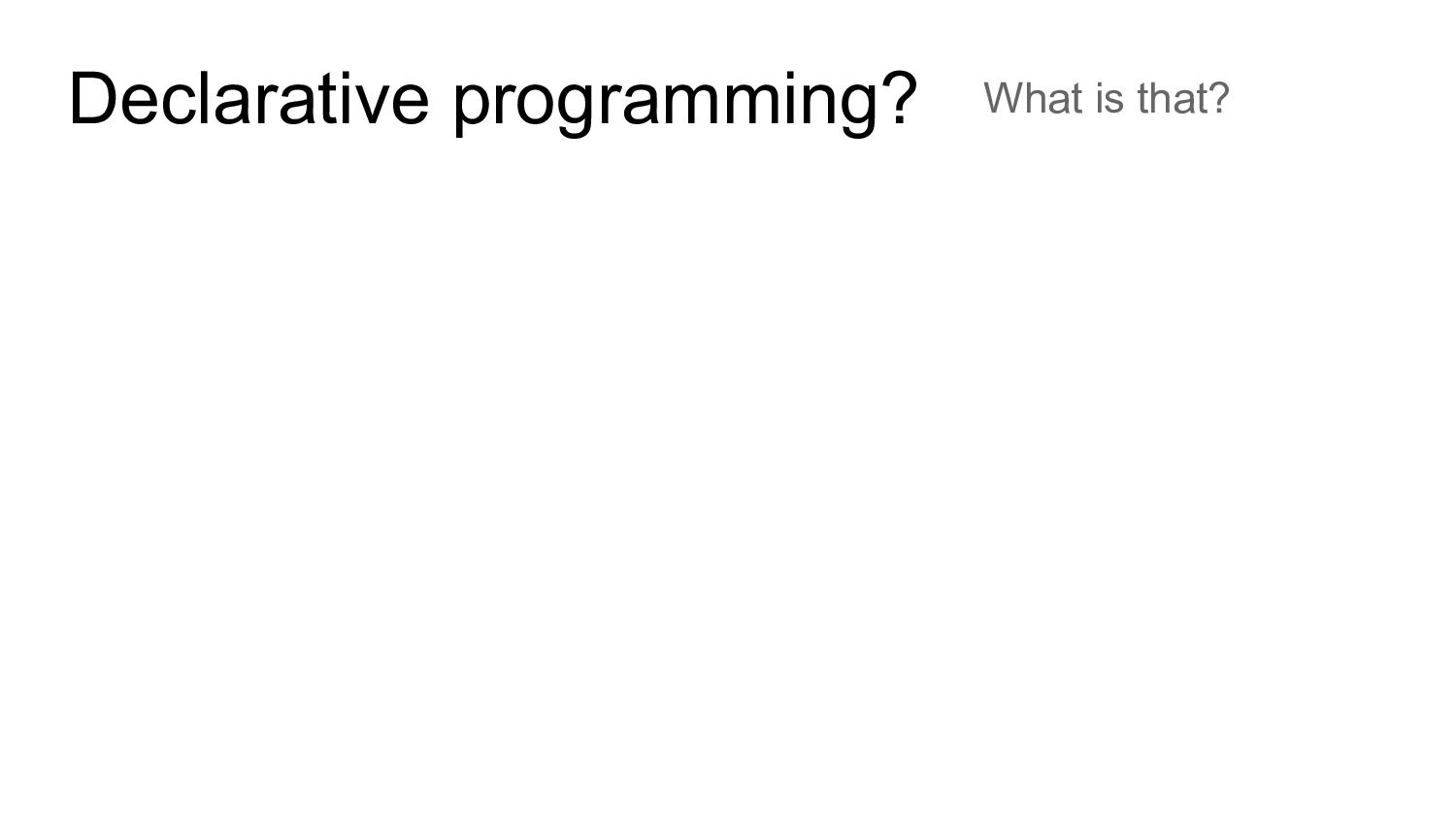 Declarative programming? What is that?